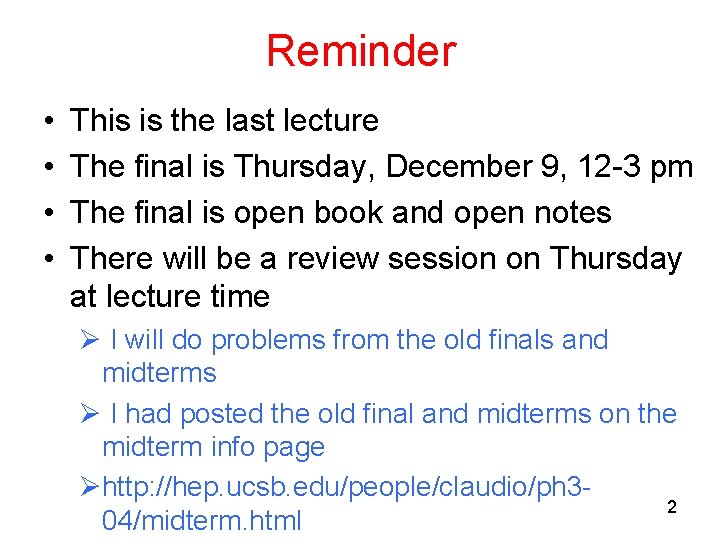 Reminder

• This is the last lecture
• The final is Thursday, December 9, 12-3 pm
• The final is open book and open notes
• There will be a review session on Thursday at lecture time
  ➢ I will do problems from the old finals and midterms
  ➢ I had posted the old final and midterms on the midterm info page
  ➢ http://hep.ucsb.edu/people/claudio/ph3-04/midterm.html

2